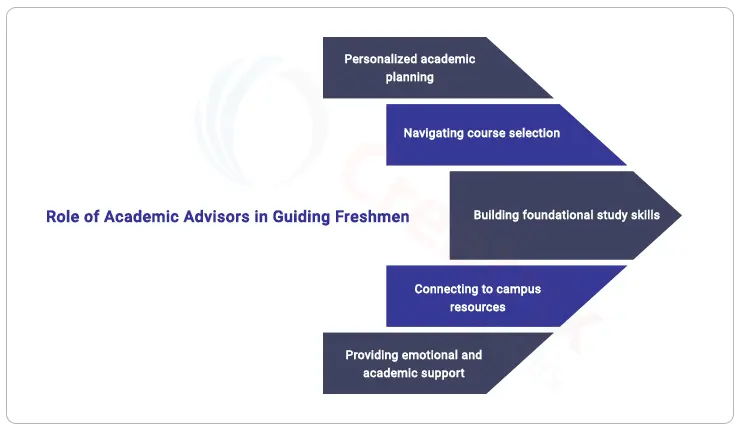 Role of Academic Advisors in Guiding Freshmen

Personalized academic planning

Navigating course selection

Building foundational study skills

Connecting to campus resources

Providing emotional and academic support